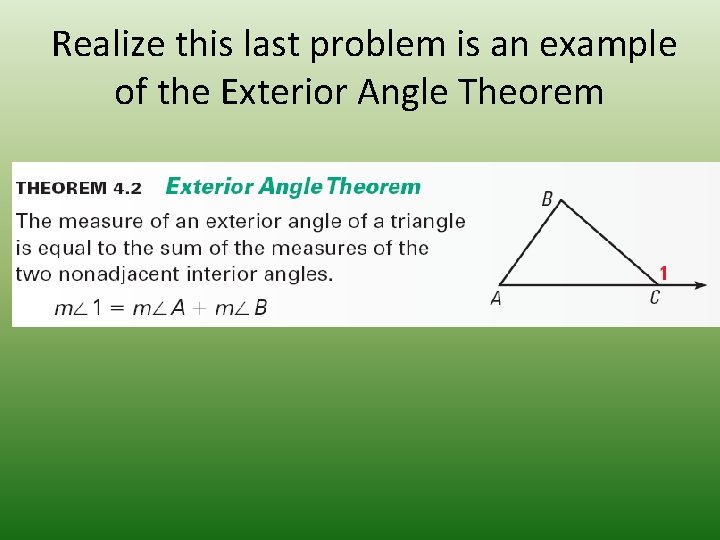 Realize this last problem is an example of the Exterior Angle Theorem

THEOREM 4.2 Exterior Angle Theorem

The measure of an exterior angle of a triangle is equal to the sum of the measures of the two nonadjacent interior angles.

$m\angle 1 = m\angle A + m\angle B$

B

1

A

C